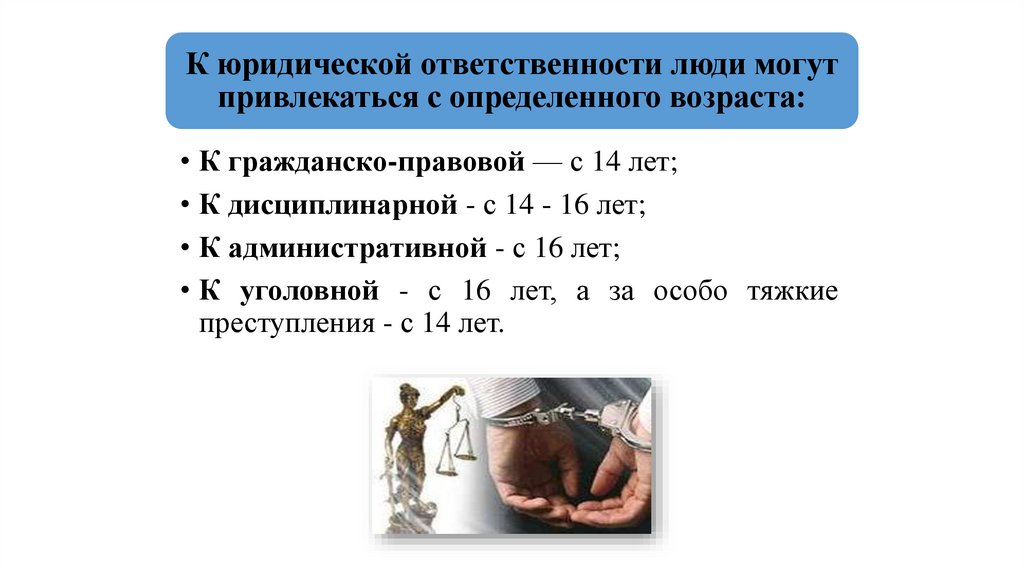 К юридической ответственности люди могут привлекаться с определенного возраста:

• К гражданско-правовой — с 14 лет;
• К дисциплинарной - с 14 - 16 лет;
• К административной - с 16 лет;
• К уголовной - с 16 лет, а за особо тяжкие преступления - с 14 лет.